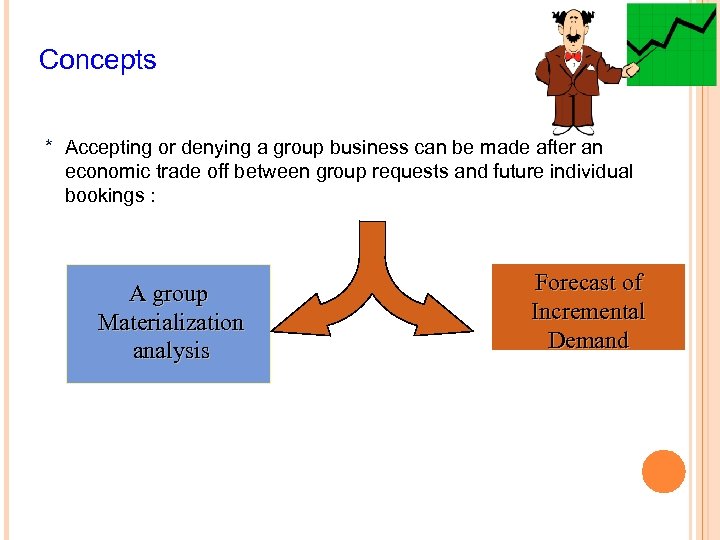 Concepts

* Accepting or denying a group business can be made after an economic trade off between group requests and future individual bookings :

A group Materialization analysis

Forecast of Incremental Demand